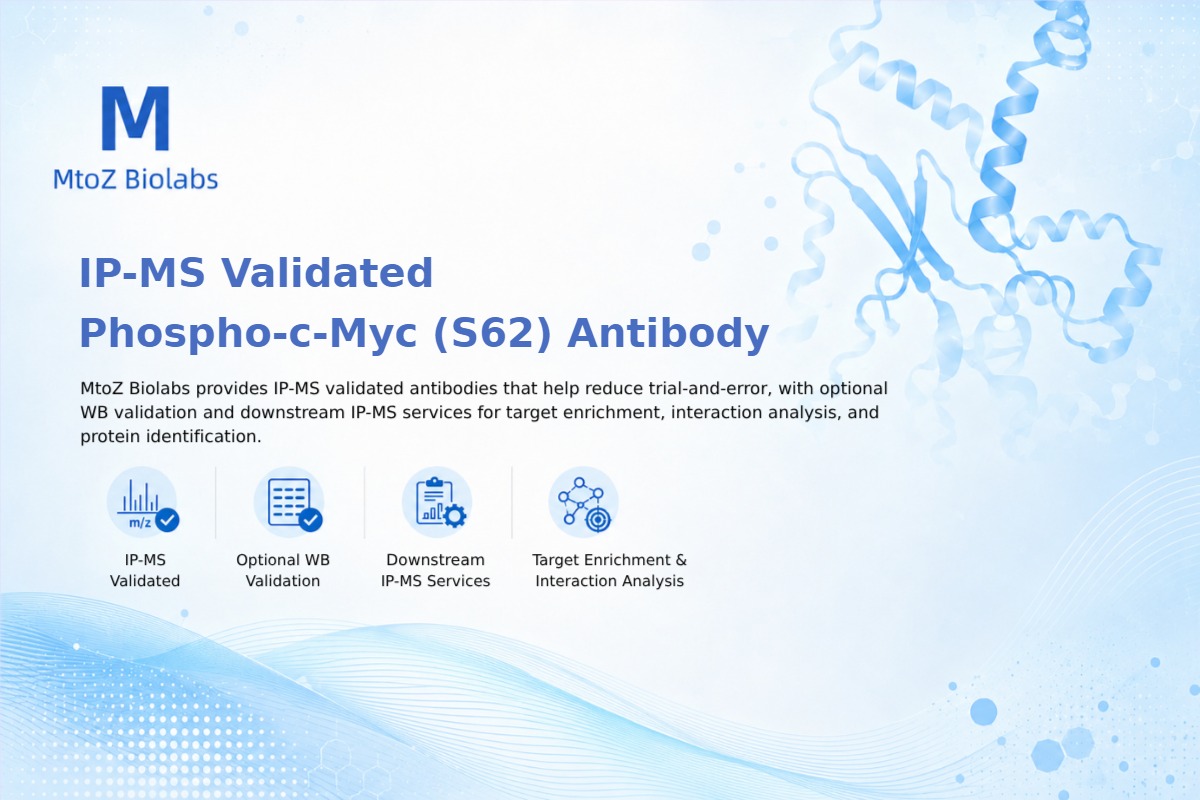 M
MtoZ Biolabs

IP-MS Validated
Phospho-c-Myc (S62) Antibody

MtoZ Biolabs provides IP-MS validated antibodies that help reduce trial-and-error, with optional WB validation and downstream IP-MS services for target enrichment, interaction analysis, and protein identification.

m/z

IP-MS Validated

Optional WB Validation

Downstream IP-MS Services

Target Enrichment & Interaction Analysis